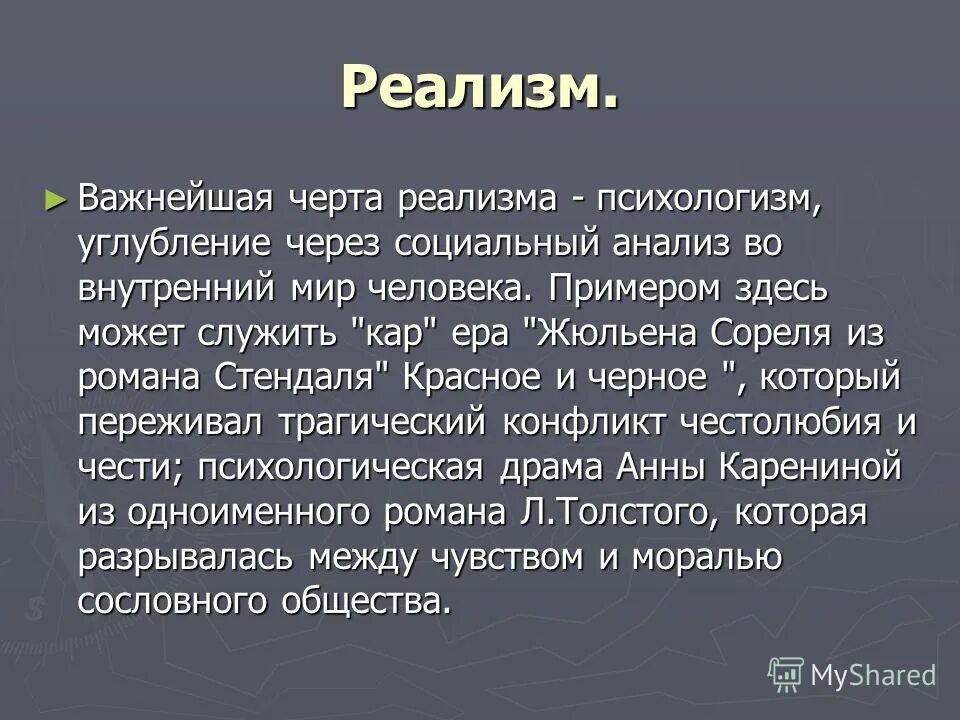 Реализм.

► Важнейшая черта реализма - психологизм, углубление через социальный анализ во внутренний мир человека. Примером здесь может служить "кар" ера "Жюльена Сореля из романа Стендаля" Красное и черное ", который переживал трагический конфликт честолюбия и чести; психологическая драма Анны Карениной из одноименного романа Л.Толстого, которая разрывалась между чувством и моралью сословного общества.

MyShared